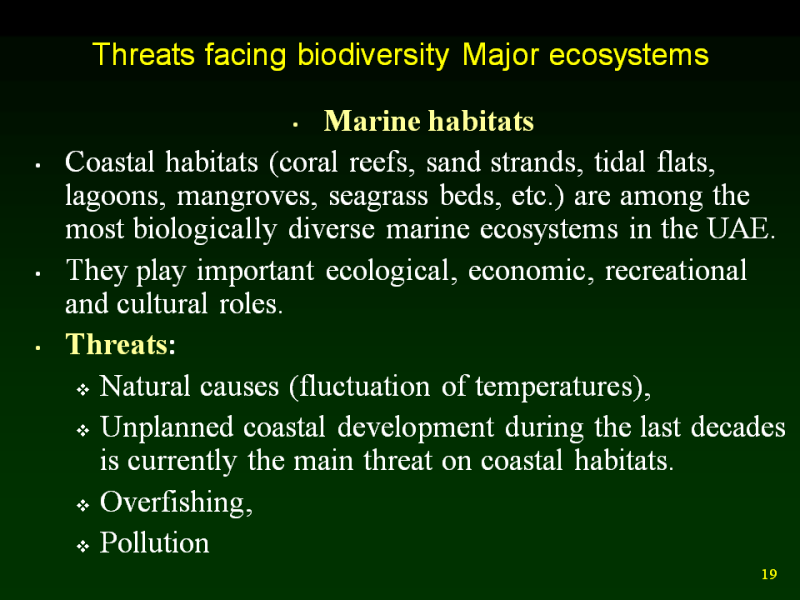 Threats facing biodiversity Major ecosystems

• Marine habitats

• Coastal habitats (coral reefs, sand strands, tidal flats, lagoons, mangroves, seagrass beds, etc.) are among the most biologically diverse marine ecosystems in the UAE.

• They play important ecological, economic, recreational and cultural roles.

• Threats:

❖ Natural causes (fluctuation of temperatures),

❖ Unplanned coastal development during the last decades is currently the main threat on coastal habitats.

❖ Overfishing,

❖ Pollution

19